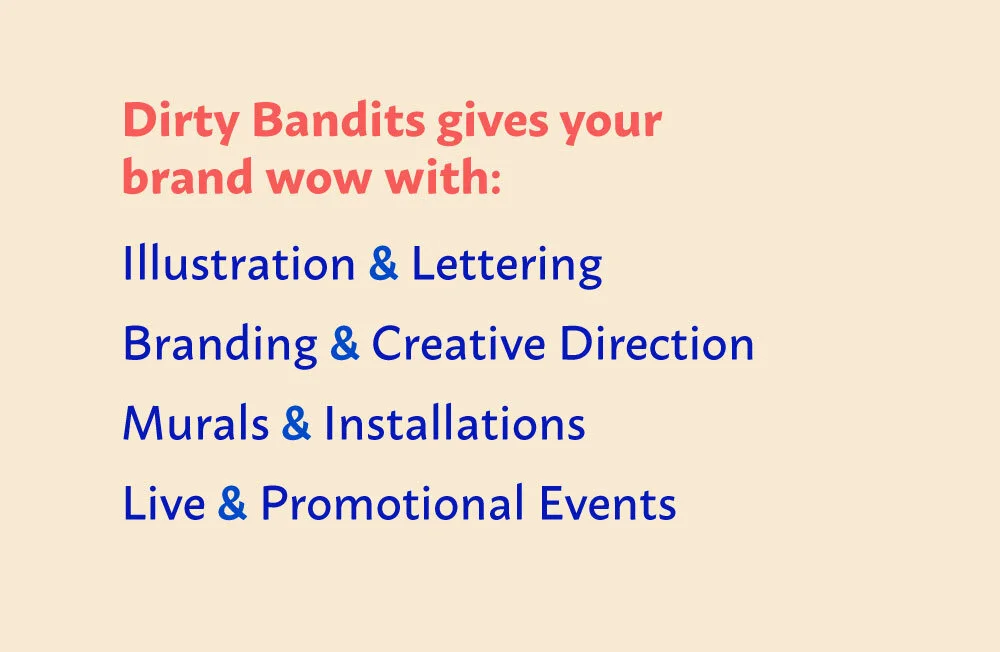 Dirty Bandits gives your brand wow with:

Illustration & Lettering

Branding & Creative Direction

Murals & Installations

Live & Promotional Events